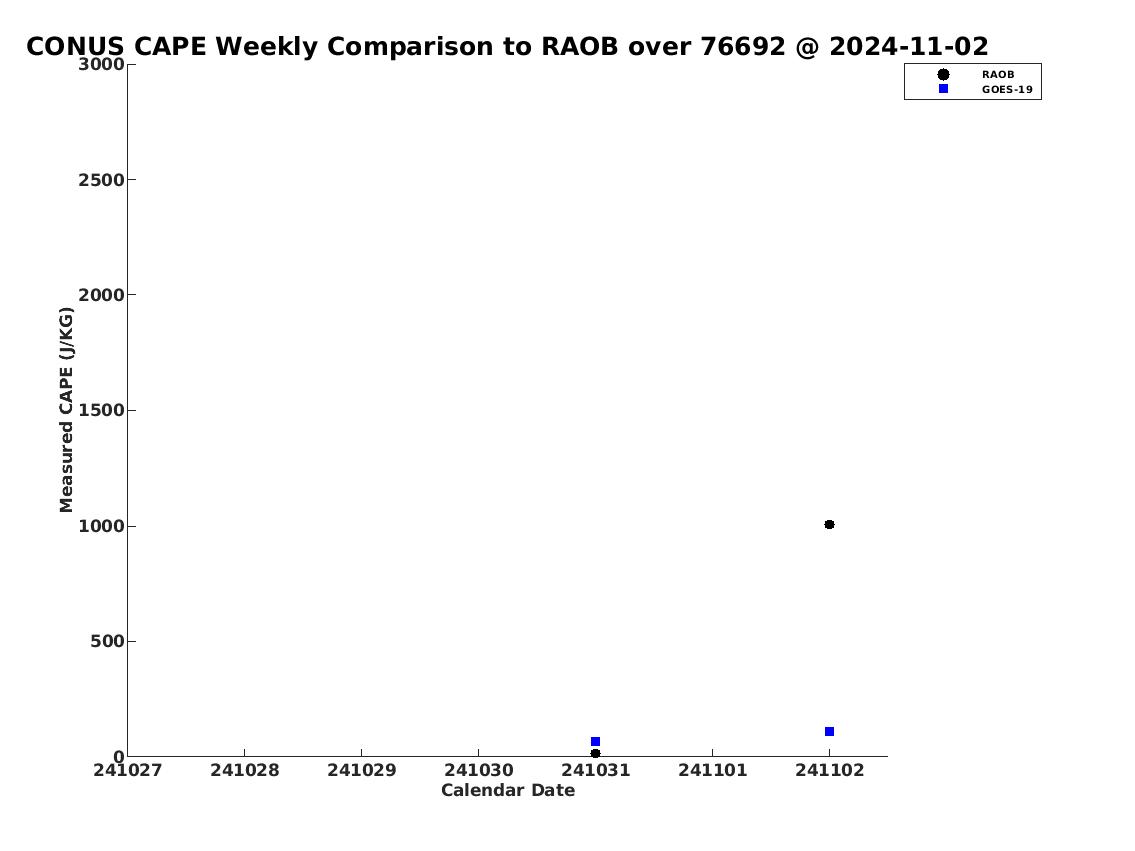 CONUS CAPE Weekly Comparison to RAOB over 76692 @ 2024-11-02

RAOB
GOES-19

Measured CAPE (J/KG)

3000
2500
2000
1500
1000
500
0

241027 241028 241029 241030 241031 241101 241102

Calendar Date